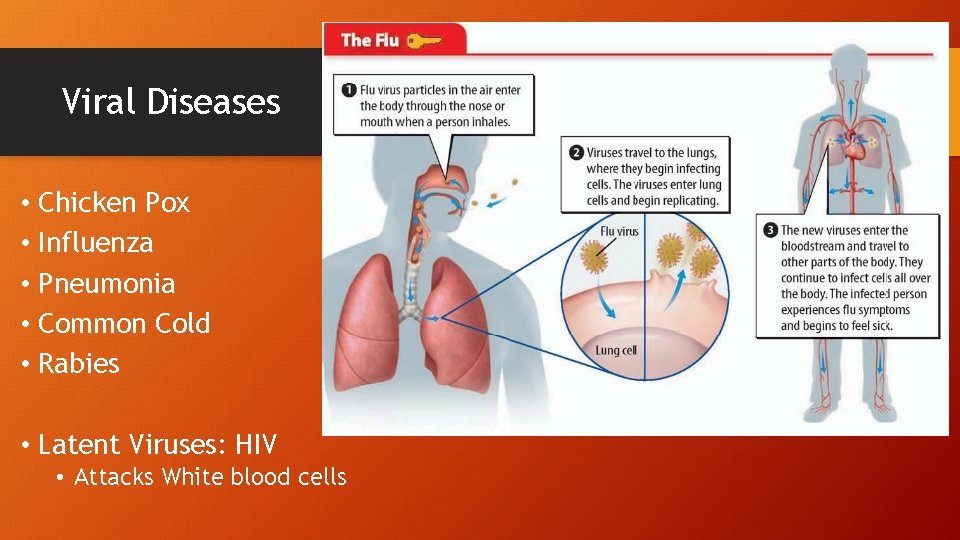 Viral Diseases

• Chicken Pox
• Influenza
• Pneumonia
• Common Cold
• Rabies

• Latent Viruses: HIV
• Attacks White blood cells

The Flu

1 Flu virus particles in the air enter the body through the nose or mouth when a person inhales.

2 Viruses travel to the lungs, where they begin infecting cells. The viruses enter lung cells and begin replicating.

Flu virus

Lung cell

3 The new viruses enter the bloodstream and travel to other parts of the body. They continue to infect cells all over the body. The infected person experiences flu symptoms and begins to feel sick.